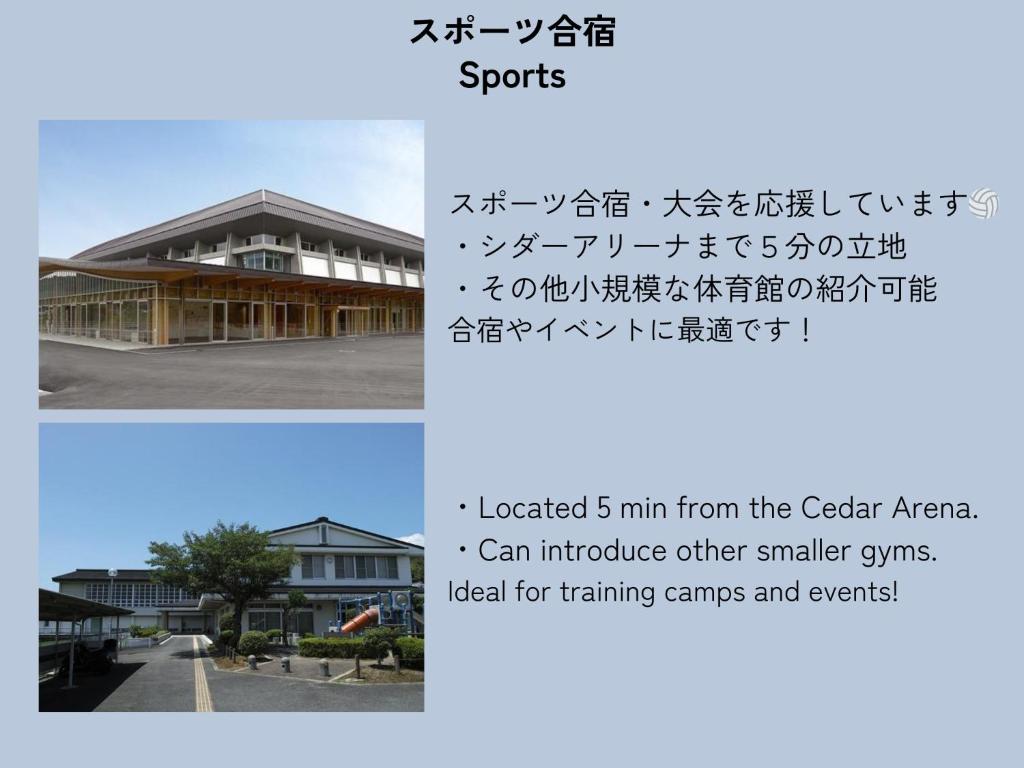 スポーツ合宿
Sports

スポーツ合宿・大会を応援しています🏐
・シダーアリーナまで５分の立地
・その他小規模な体育館の紹介可能
合宿やイベントに最適です！

・Located 5 min from the Cedar Arena.
・Can introduce other smaller gyms.
Ideal for training camps and events!